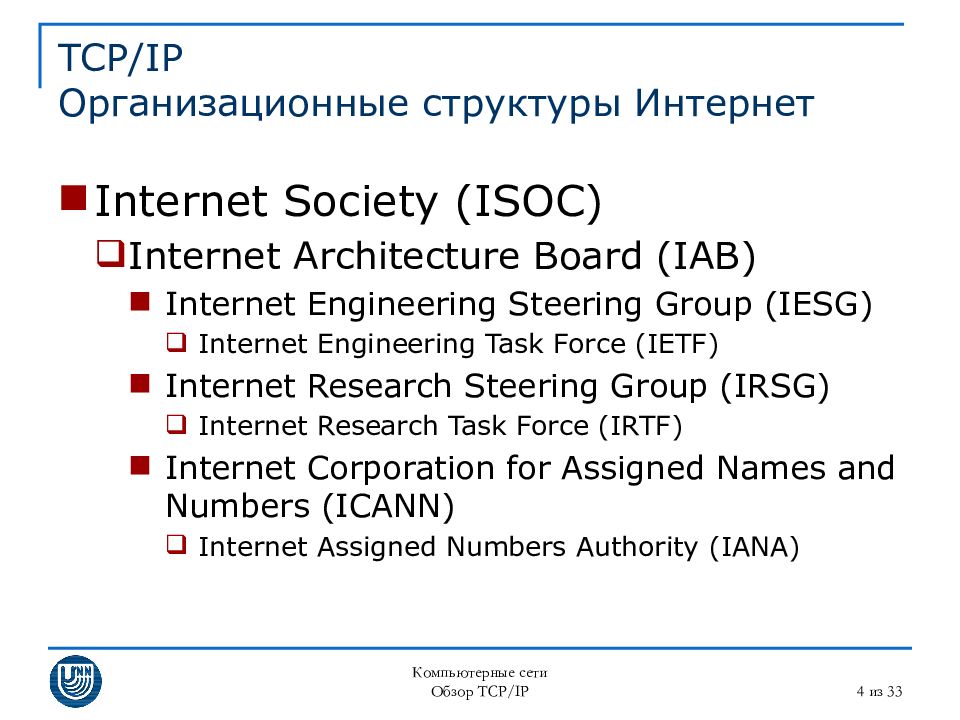 TCP/IP
Организационные структуры Интернет

Internet Society (ISOC)
Internet Architecture Board (IAB)
Internet Engineering Steering Group (IESG)
Internet Engineering Task Force (IETF)
Internet Research Steering Group (IRSG)
Internet Research Task Force (IRTF)
Internet Corporation for Assigned Names and Numbers (ICANN)
Internet Assigned Numbers Authority (IANA)

UNN

Компьютерные сети
Обзор TCP/IP

4 из 33